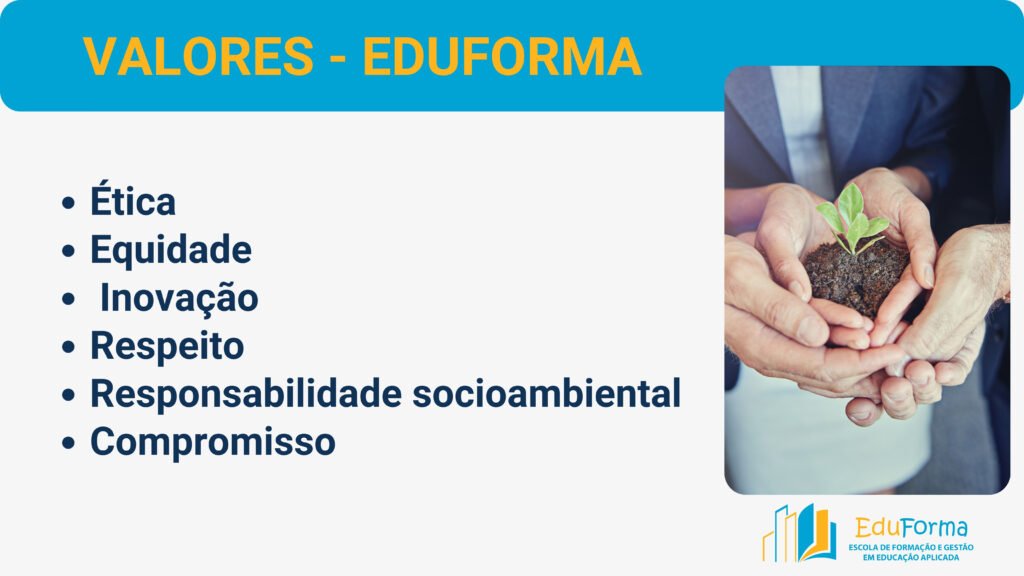 VALORES - EDUFORMA

- Ética
- Equidade
- Inovação
- Respeito
- Responsabilidade socioambiental
- Compromisso

EduForma
ESCOLA DE FORMAÇÃO E GESTÃO EM EDUCAÇÃO APLICADA